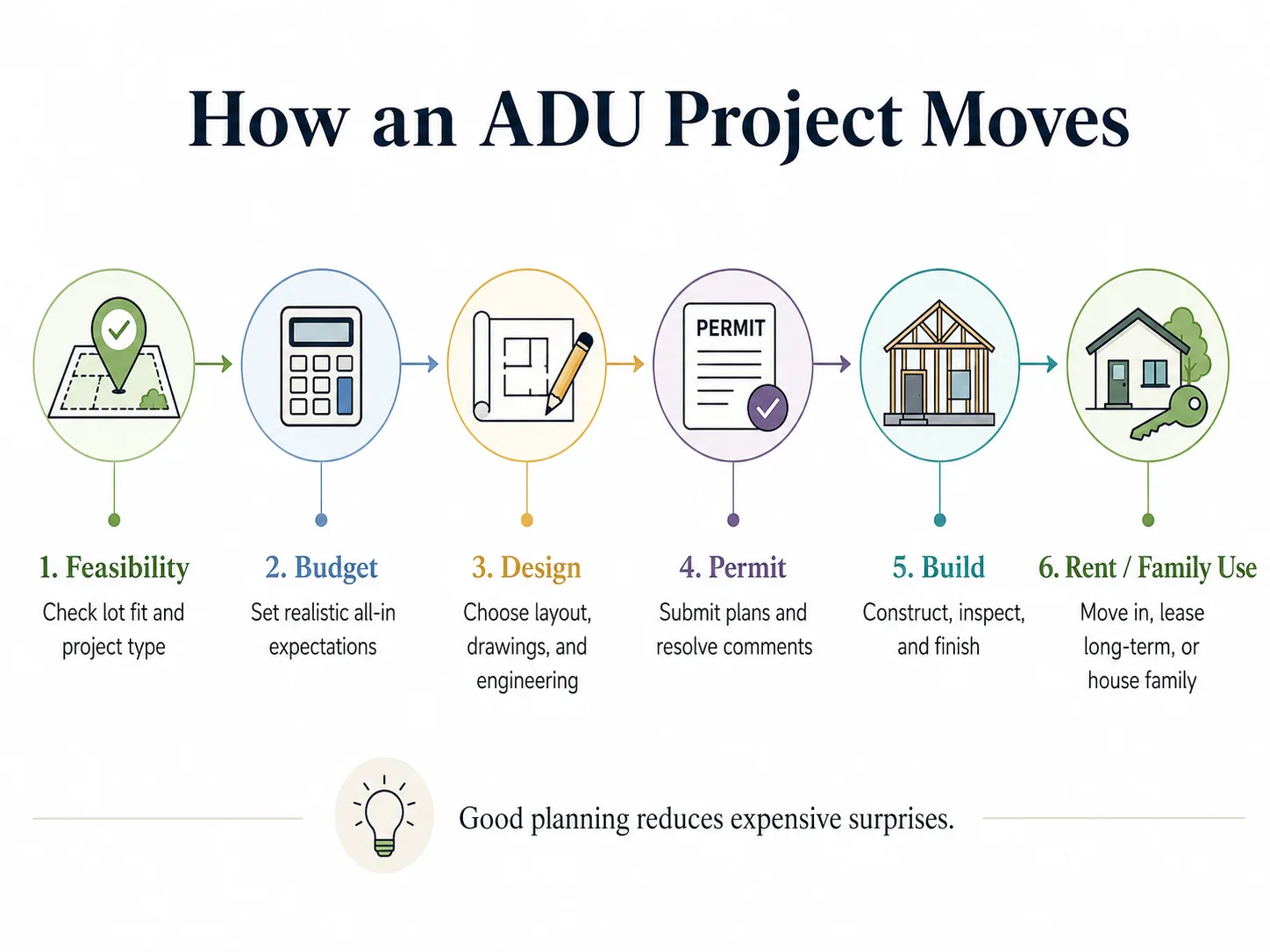 How an ADU Project Moves

PERMIT

1. Feasibility
Check lot fit and project type

2. Budget
Set realistic all-in expectations

3. Design
Choose layout, drawings, and engineering

4. Permit
Submit plans and resolve comments

5. Build
Construct, inspect, and finish

6. Rent / Family Use
Move in, lease long-term, or house family

Good planning reduces expensive surprises.